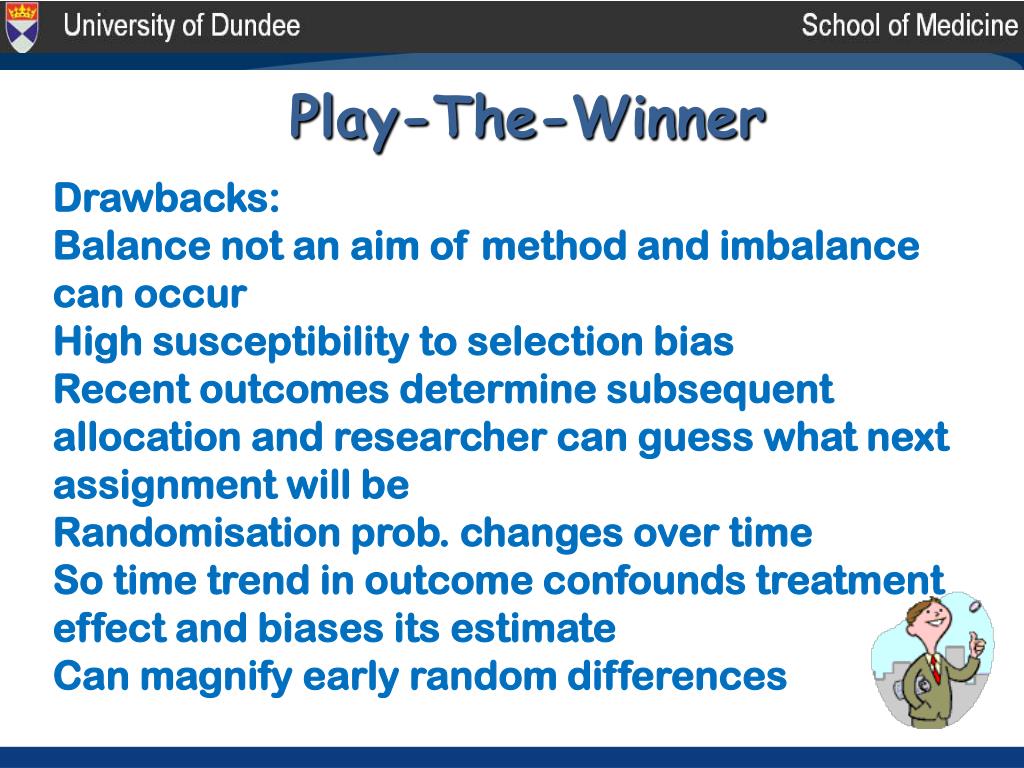 University of Dundee
School of Medicine

Play-The-Winner

Drawbacks:
Balance not an aim of method and imbalance can occur
High susceptibility to selection bias
Recent outcomes determine subsequent allocation and researcher can guess what next assignment will be
Randomisation prob. changes over time
So time trend in outcome confounds treatment effect and biases its estimate
Can magnify early random differences